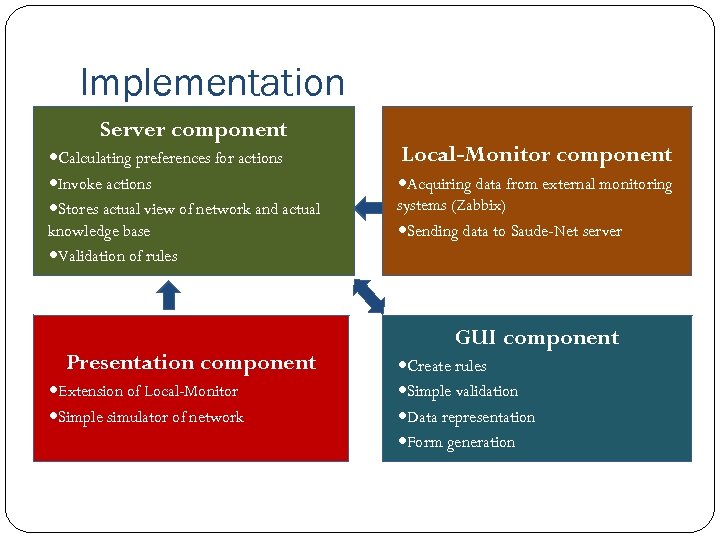 Implementation

Server component
•Calculating preferences for actions
•Invoke actions
•Stores actual view of network and actual knowledge base
•Validation of rules

Local-Monitor component
•Acquiring data from external monitoring systems (Zabbix)
•Sending data to Saude-Net server

Presentation component
•Extension of Local-Monitor
•Simple simulator of network

GUI component
•Create rules
•Simple validation
•Data representation
•Form generation